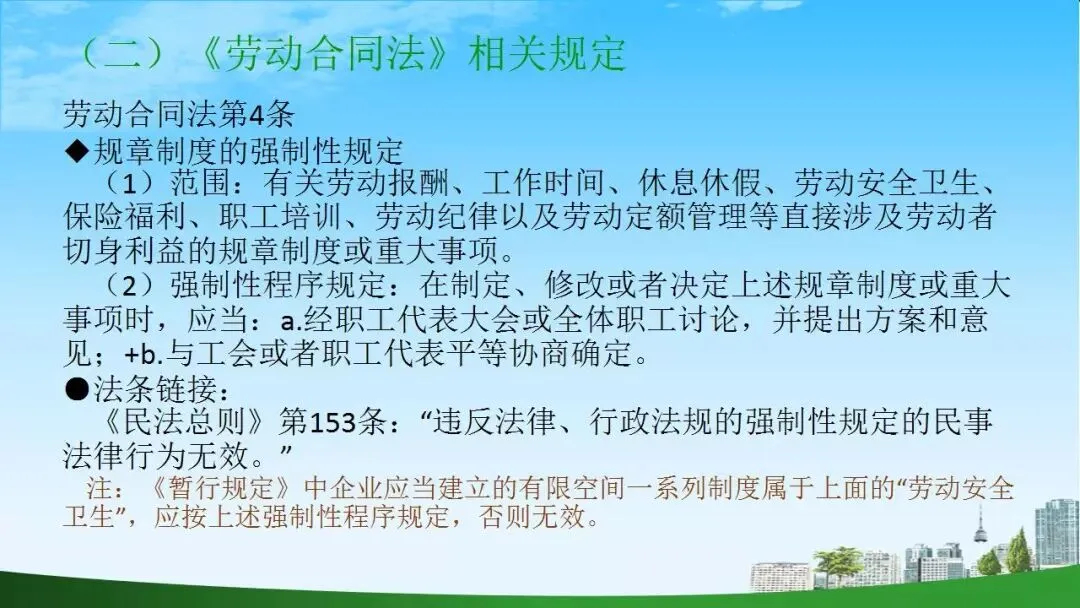 （二）《劳动合同法》相关规定

劳动合同法第4条
◆规章制度的强制性规定
（1）范围：有关劳动报酬、工作时间、休息休假、劳动安全卫生、保险福利、职工培训、劳动纪律以及劳动定额管理等直接涉及劳动者切身利益的规章制度或重大事项。
（2）强制性程序规定：在制定、修改或者决定上述规章制度或重大事项时，应当：a.经职工代表大会或全体职工讨论，并提出方案和意见；+b.与工会或者职工代表平等协商确定。
●法条链接：
《民法总则》第153条：“违反法律、行政法规的强制性规定的民事法律行为无效。”
注：《暂行规定》中企业应当建立的有限空间一系列制度属于上面的“劳动安全卫生”，应按上述强制性程序规定，否则无效。